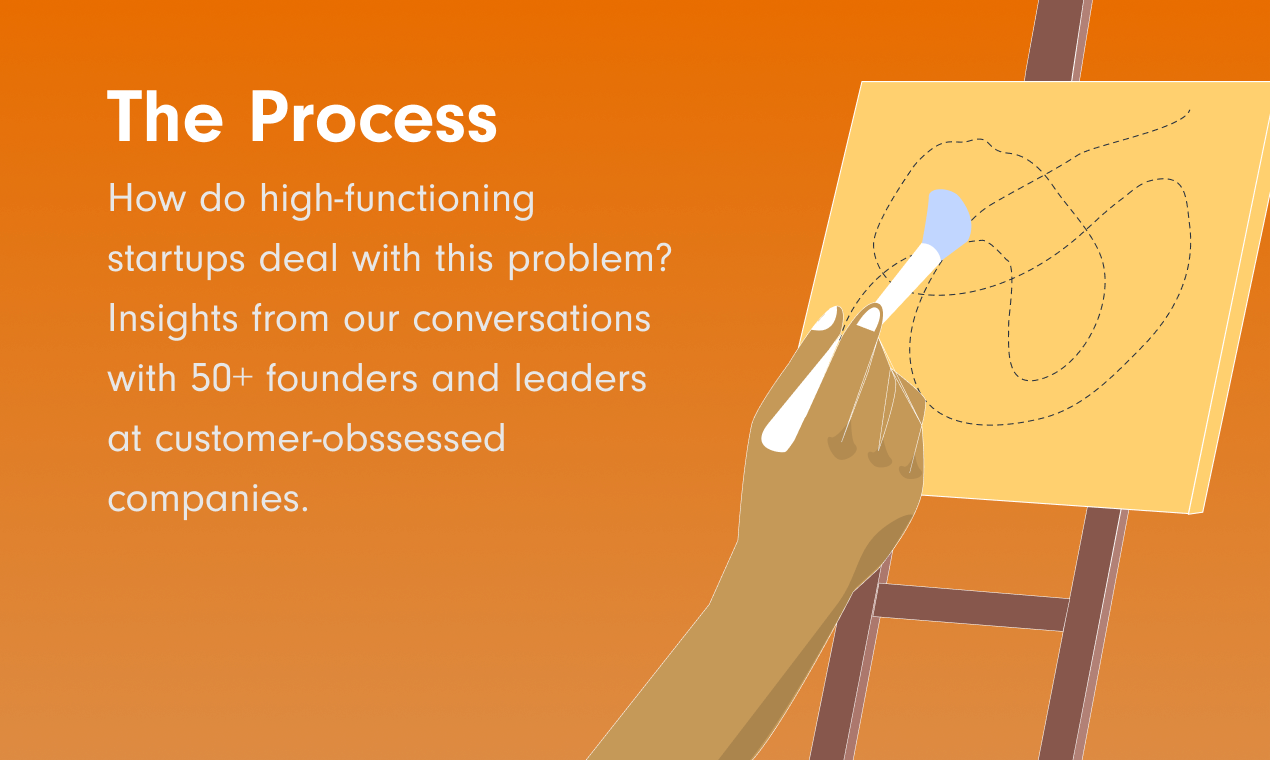 The Process

How do high-functioning startups deal with this problem? Insights from our conversations with 50+ founders and leaders at customer-obssessed companies.